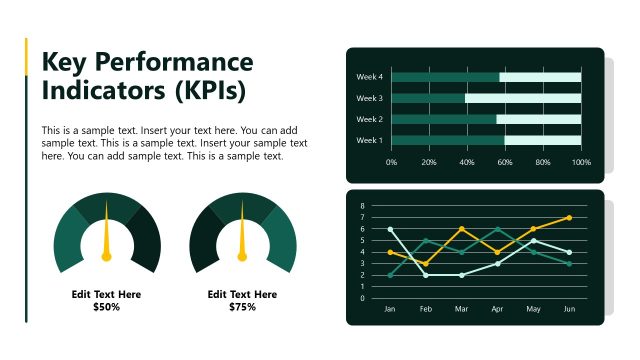 Key Performance Indicators (KPIs)

This is a sample text. Insert your text here. You can add sample text. This is a sample text. Insert your sample text here. You can add sample text. This is a sample text.

Edit Text Here
$50%

Edit Text Here
$75%

Week 4
Week 3
Week 2
Week 1
0%
20%
40%
60%
80%
100%

8
7
6
5
4
3
2
1
0
Jan
Feb
Mar
Apr
May
Jun